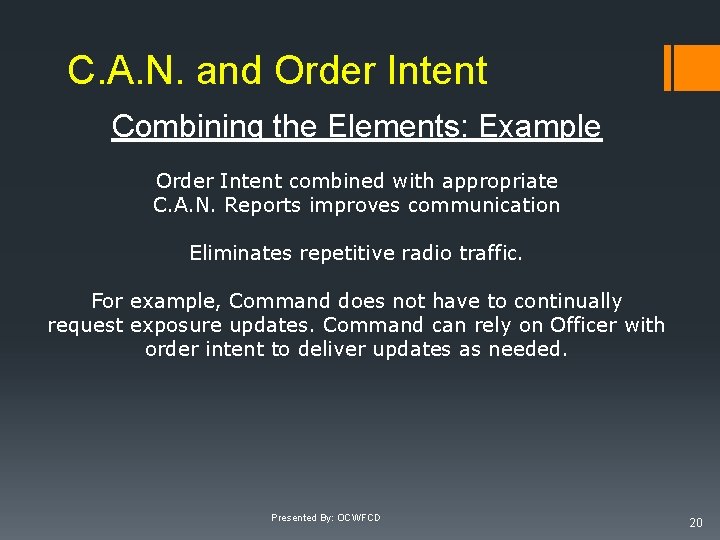 C.A.N. and Order Intent

Combining the Elements: Example

Order Intent combined with appropriate C.A.N. Reports improves communication

Eliminates repetitive radio traffic.

For example, Command does not have to continually request exposure updates. Command can rely on Officer with order intent to deliver updates as needed.

Presented By: OCWFCD

20